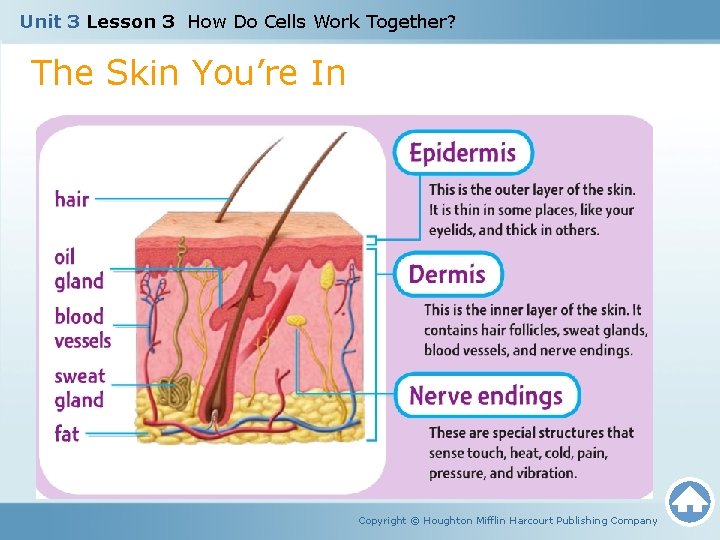 Unit 3 Lesson 3 How Do Cells Work Together?

The Skin You're In

hair

oil gland

blood vessels

sweat gland

fat

Epidermis

This is the outer layer of the skin. It is thin in some places, like your eyelids, and thick in others.

Dermis

This is the inner layer of the skin. It contains hair follicles, sweat glands, blood vessels, and nerve endings.

Nerve endings

These are special structures that sense touch, heat, cold, pain, pressure, and vibration.

Copyright © Houghton Mifflin Harcourt Publishing Company